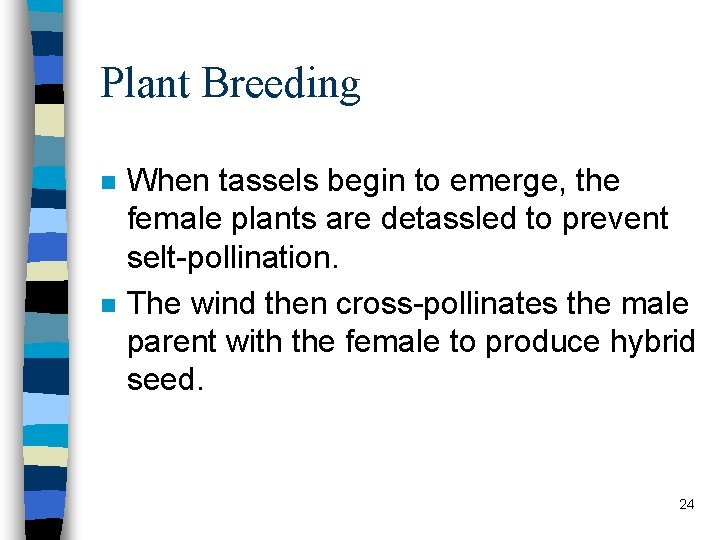 Plant Breeding

When tassels begin to emerge, the female plants are detassled to prevent selt-pollination.

The wind then cross-pollinates the male parent with the female to produce hybrid seed.

24